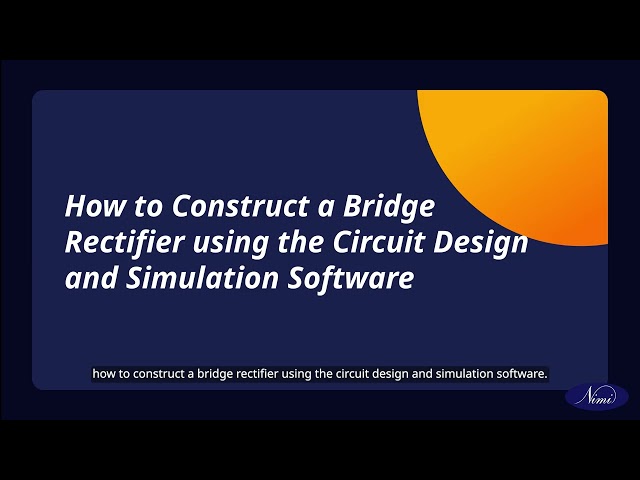 How to Construct a Bridge Rectifier using the Circuit Design and Simulation Software

how to construct a bridge rectifier using the circuit design and simulation software.

Nimi